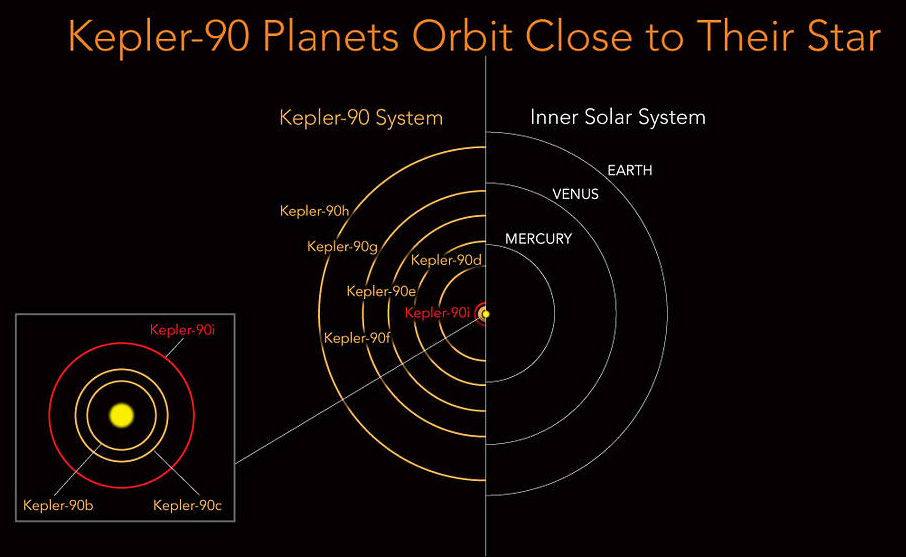 Kepler-90 Planets Orbit Close to Their Star

Kepler-90 System

Inner Solar System

EARTH

VENUS

MERCURY

Kepler-90h

Kepler-90g

Kepler-90d

Kepler-90e

Kepler-90i

Kepler-90f

Kepler-90i

Kepler-90b

Kepler-90c